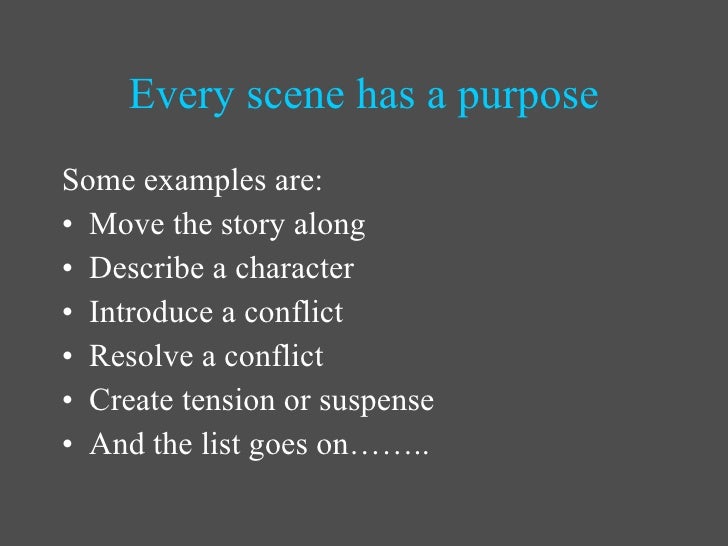 Every scene has a purpose

Some examples are:
• Move the story along
• Describe a character
• Introduce a conflict
• Resolve a conflict
• Create tension or suspense
• And the list goes on……..